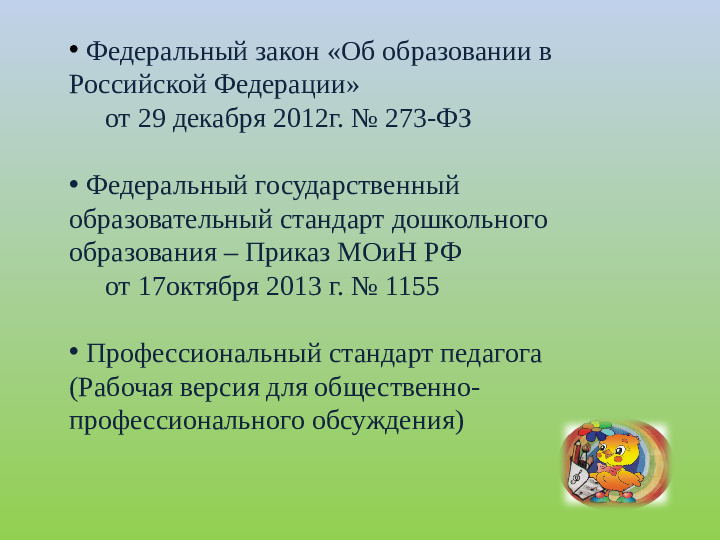 • Федеральный закон «Об образовании в Российской Федерации»
от 29 декабря 2012г. № 273-ФЗ

• Федеральный государственный образовательный стандарт дошкольного образования – Приказ МОиН РФ
от 17октября 2013 г. № 1155

• Профессиональный стандарт педагога (Рабочая версия для общественно-профессионального обсуждения)